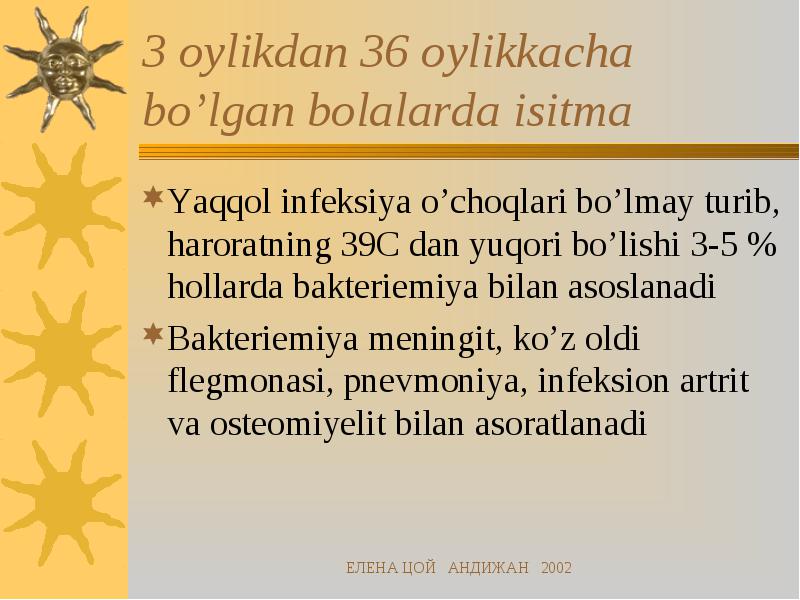 3 oylikdan 36 oylikkacha bo’lgan bolalarda isitma

Yaqqol infeksiya o’choqlari bo’lmay turib, haroratning 39C dan yuqori bo’lishi 3-5 % hollarda bakteriemiya bilan asoslanadi

Bakteriemiya meningit, ko’z oldi flegmonasi, pnevmoniya, infeksion artrit va osteomiyelit bilan asoratlanadi

ЕЛЕНА ЦОЙ АНДИЖАН 2002